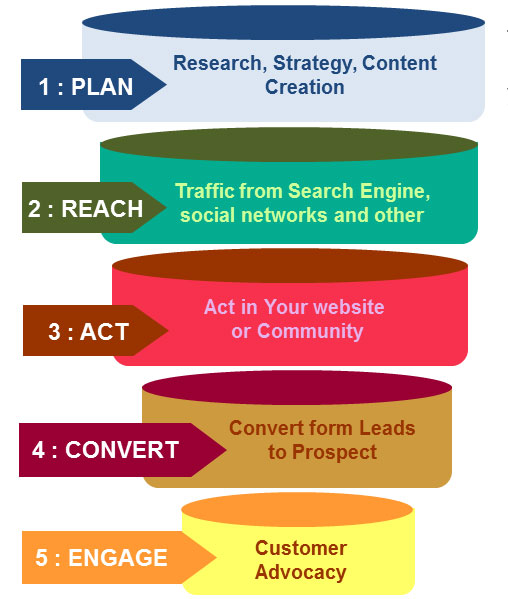 1 : PLAN

Research, Strategy, Content Creation

2 : REACH

Traffic from Search Engine, social networks and other

3 : ACT

Act in Your website or Community

4 : CONVERT

Convert form Leads to Prospect

5 : ENGAGE

Customer Advocacy